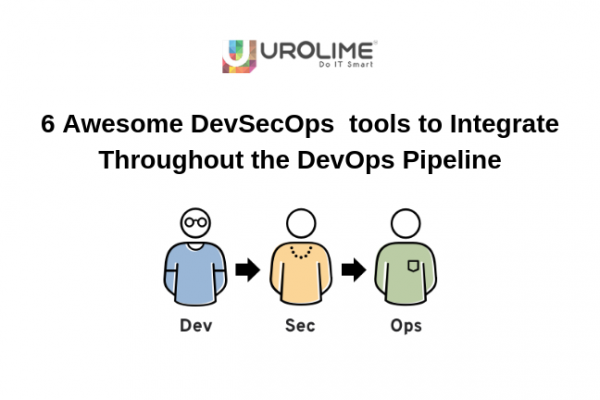 UROLIME
Do IT Smart

6 Awesome DevSecOps tools to Integrate Throughout the DevOps Pipeline

Dev
Sec
Ops